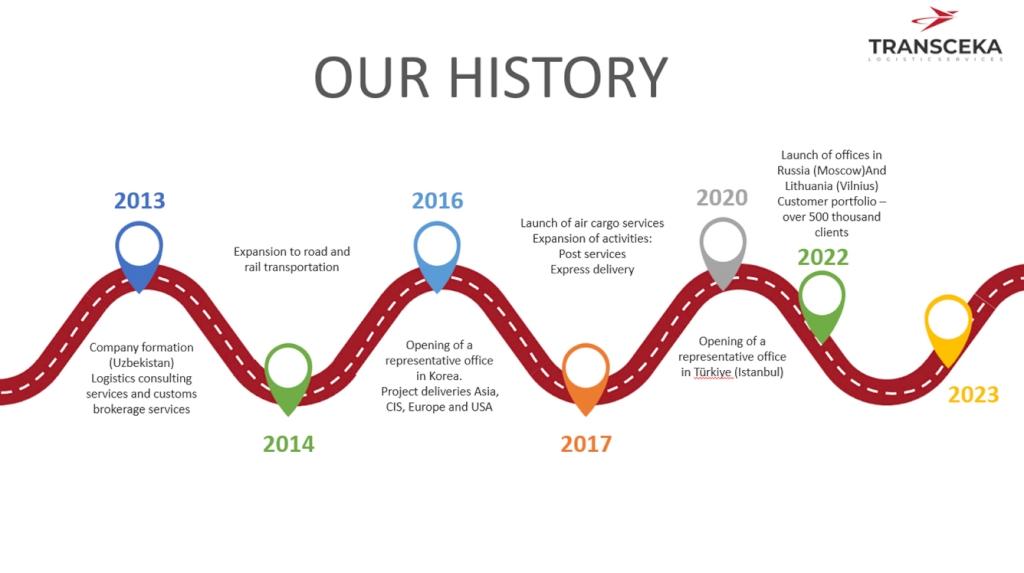 TRANSCEKA
LOGISTIC SERVICES

OUR HISTORY

2013

Company formation (Uzbekistan) Logistics consulting services and customs brokerage services

Expansion to road and rail transportation

2014

2016

Opening of a representative office in Korea. Project deliveries Asia, CIS, Europe and USA

Launch of air cargo services Expansion of activities: Post services Express delivery

2017

2020

Opening of a representative office in Türkiye (Istanbul)

Launch of offices in Russia (Moscow)And Lithuania (Vilnius) Customer portfolio – over 500 thousand clients

2022

2023